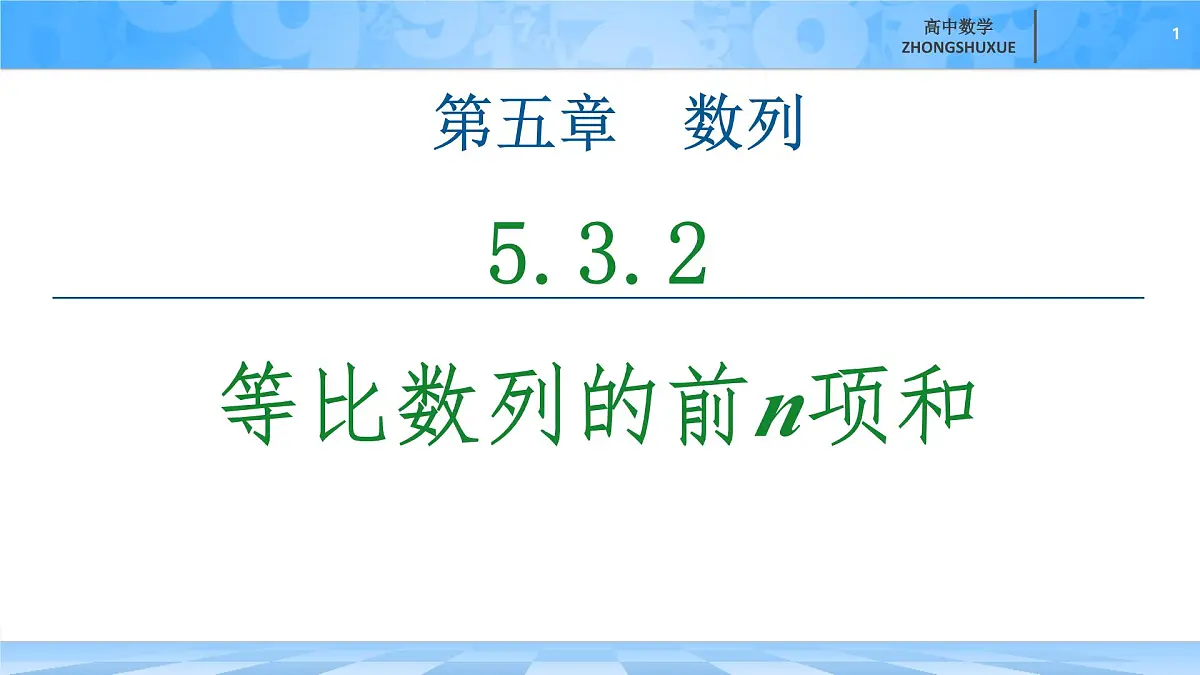 高中数学
ZHONGSHUXUE

1

第五章　数列

5.3.2

等比数列的前$n$项和